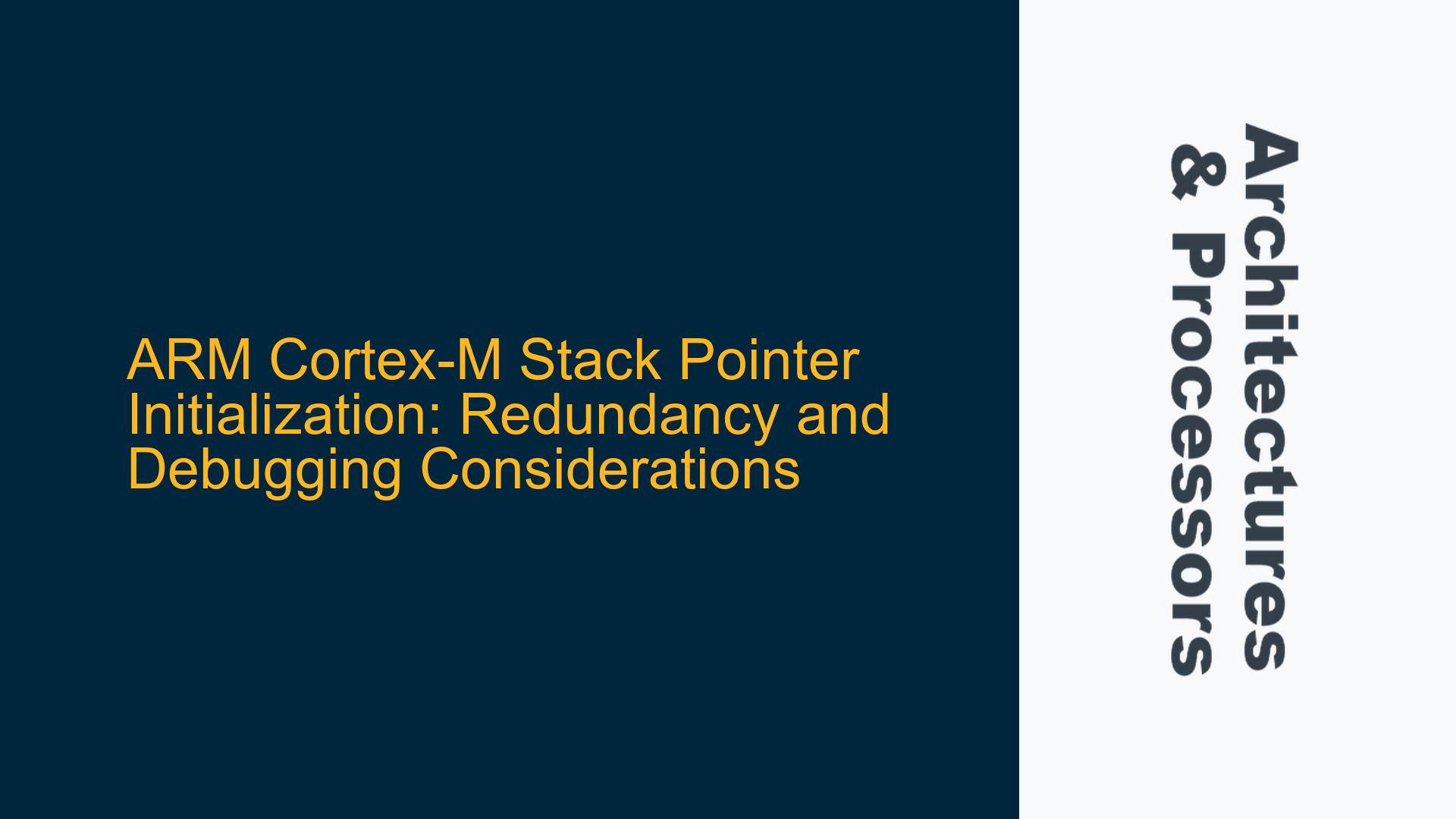 ARM Cortex-M Stack Pointer Initialization: Redundancy and Debugging Considerations

Architectures & Processors